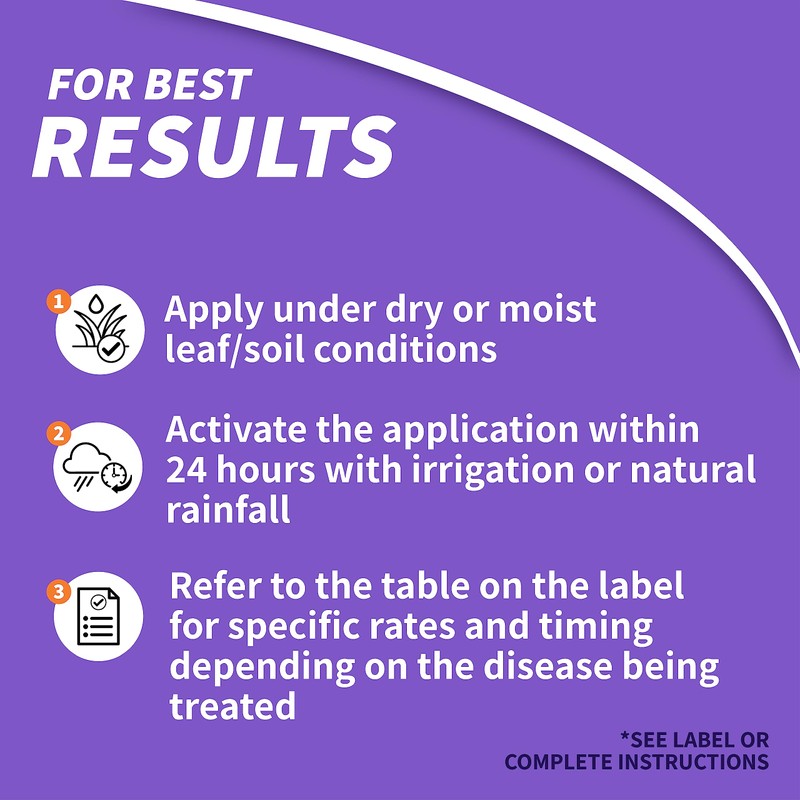 FOR BEST
RESULTS

1 Apply under dry or moist leaf/soil conditions

2 Activate the application within 24 hours with irrigation or natural rainfall

3 Refer to the table on the label for specific rates and timing depending on the disease being treated

*SEE LABEL OR COMPLETE INSTRUCTIONS